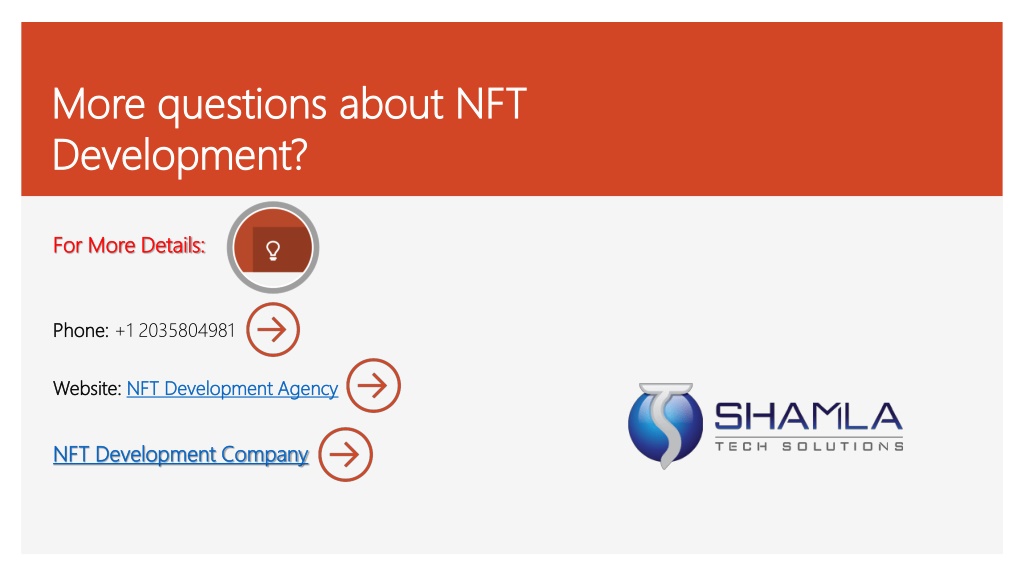 More questions about NFT Development?

For More Details:

Phone: +1 2035804981

Website: NFT Development Agency

NFT Development Company

SHAMLA
TECH SOLUTIONS